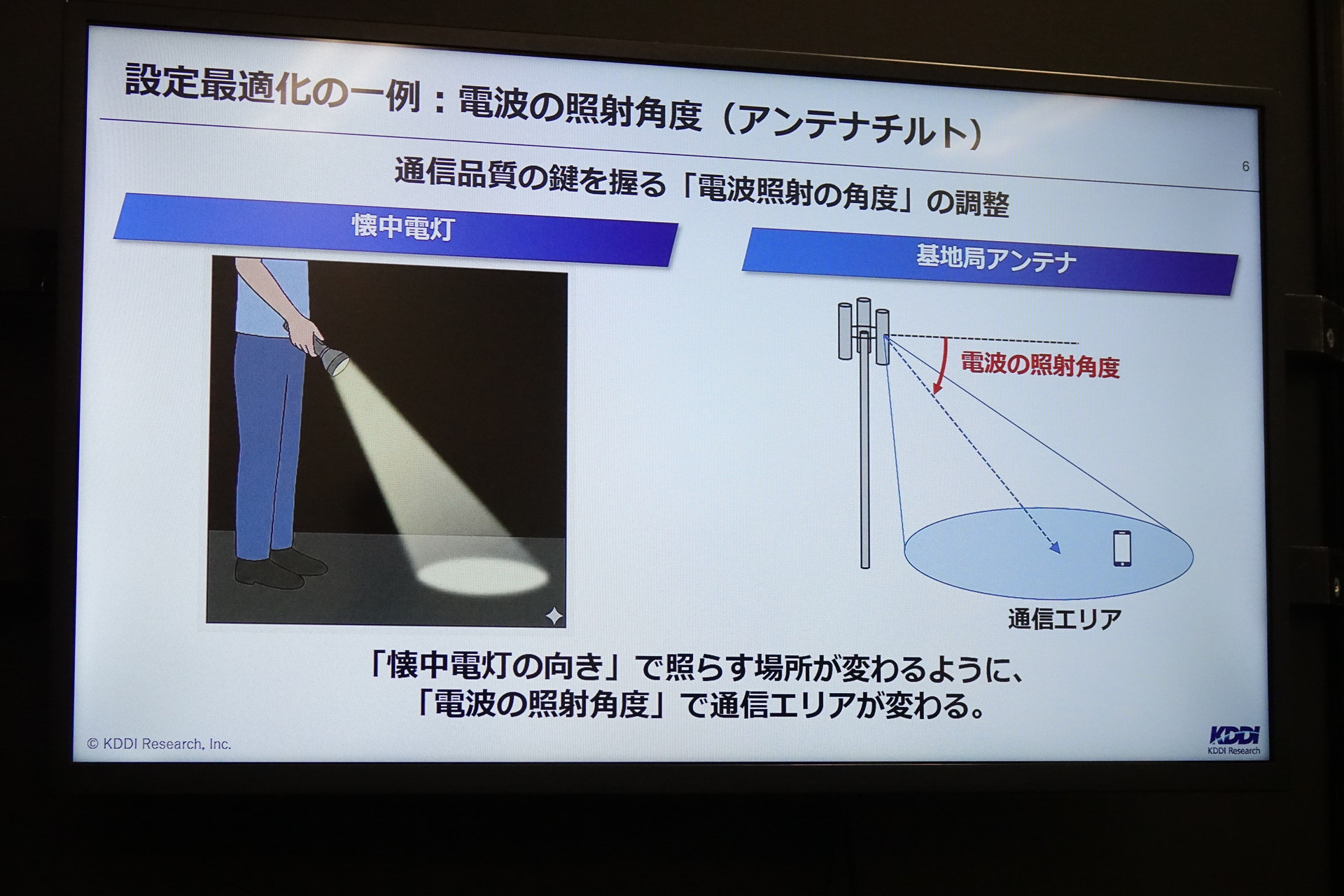 設定最適化の一例：電波の照射角度（アンテナチルト）

6

通信品質の鍵を握る「電波照射の角度」の調整

懐中電灯

基地局アンテナ

電波の照射角度

通信エリア

「懐中電灯の向き」で照らす場所が変わるように、
「電波の照射角度」で通信エリアが変わる。

© KDDI Research, Inc.

KDDI
KDDI Research